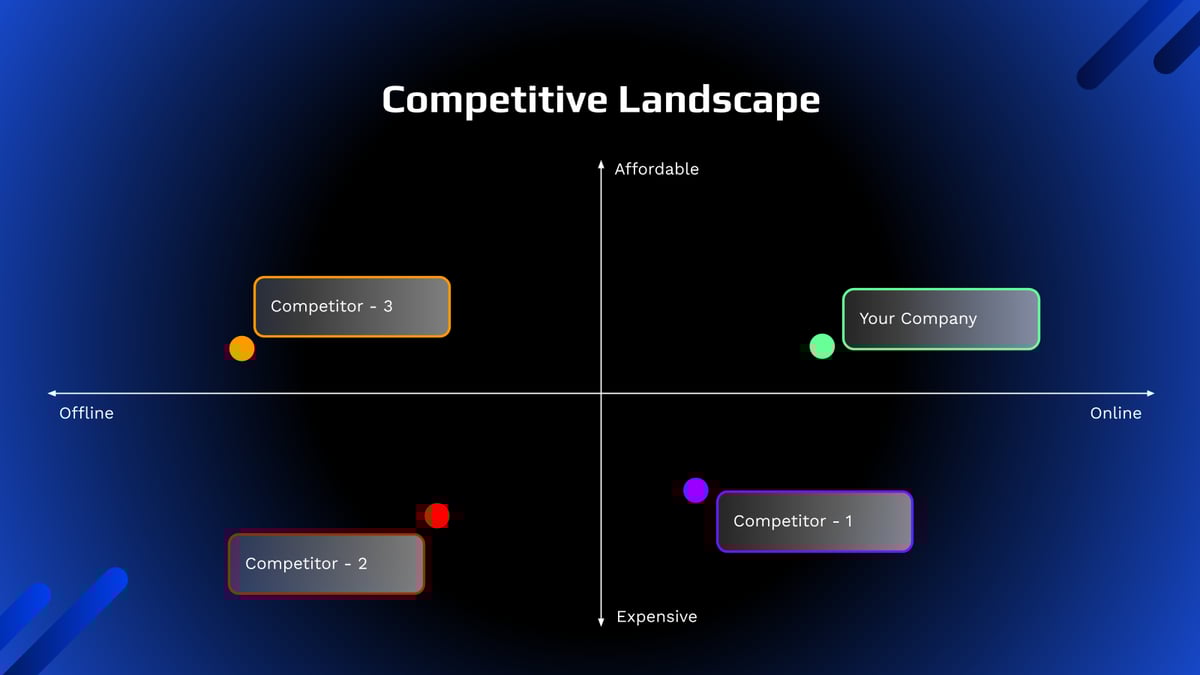 Competitive Landscape

Affordable

Competitor - 3

Your Company

Offline

Online

Competitor - 1

Competitor - 2

Expensive